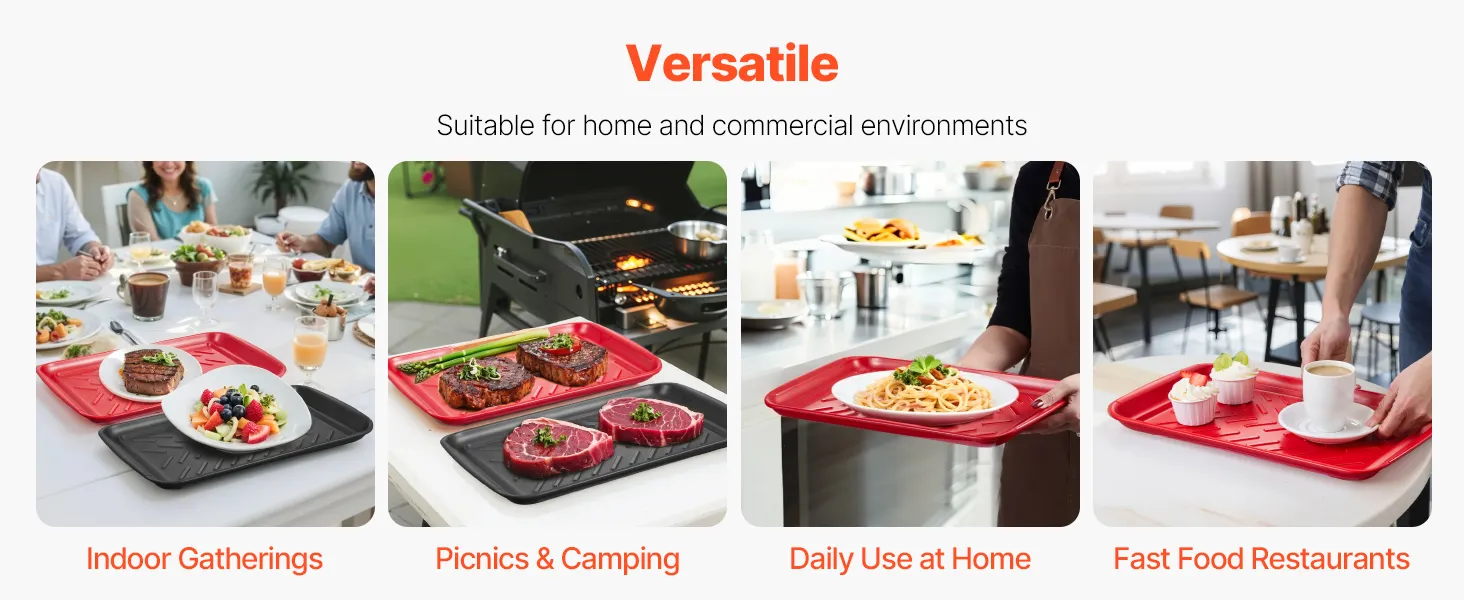 Versatile

Suitable for home and commercial environments

Indoor Gatherings

Picnics & Camping

Daily Use at Home

Fast Food Restaurants